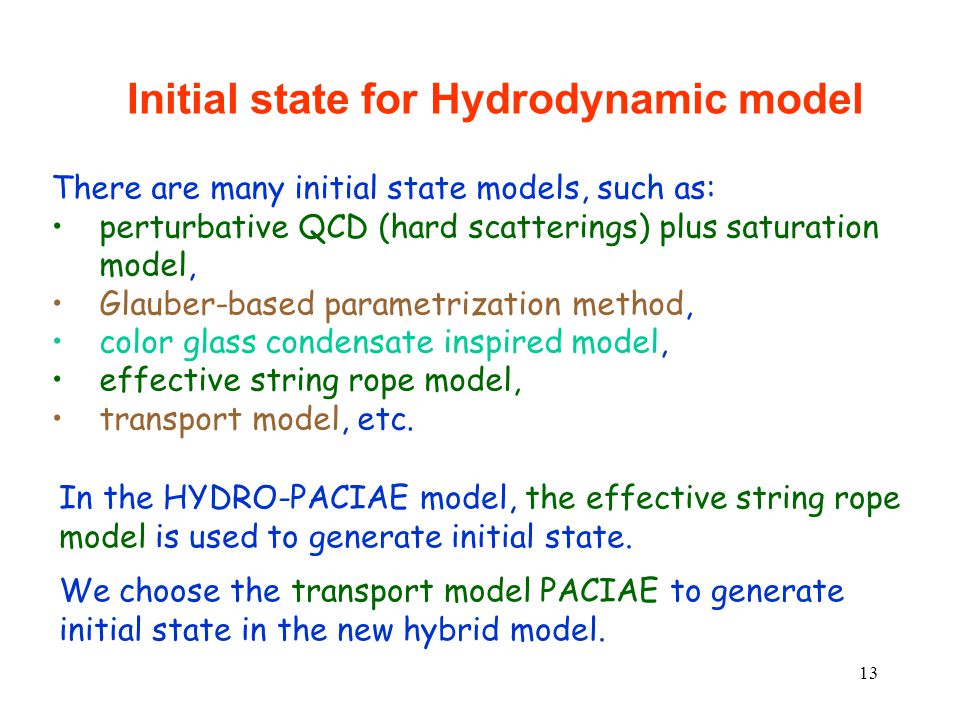 Initial state for Hydrodynamic model

There are many initial state models, such as:
• perturbative QCD (hard scatterings) plus saturation model,
• Glauber-based parametrization method,
• color glass condensate inspired model,
• effective string rope model,
• transport model, etc.

In the HYDRO-PACIAE model, the effective string rope model is used to generate initial state.

We choose the transport model PACIAE to generate initial state in the new hybrid model.

13